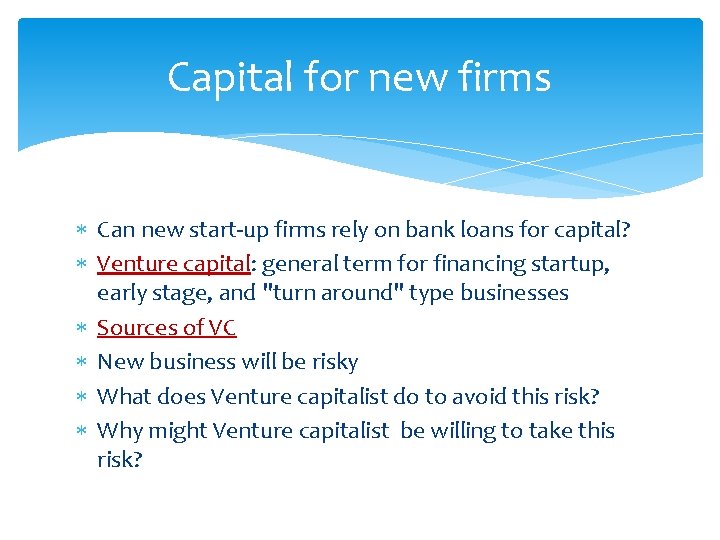 Capital for new firms

* Can new start-up firms rely on bank loans for capital?
* Venture capital: general term for financing startup, early stage, and "turn around" type businesses
* Sources of VC
* New business will be risky
* What does Venture capitalist do to avoid this risk?
* Why might Venture capitalist be willing to take this risk?